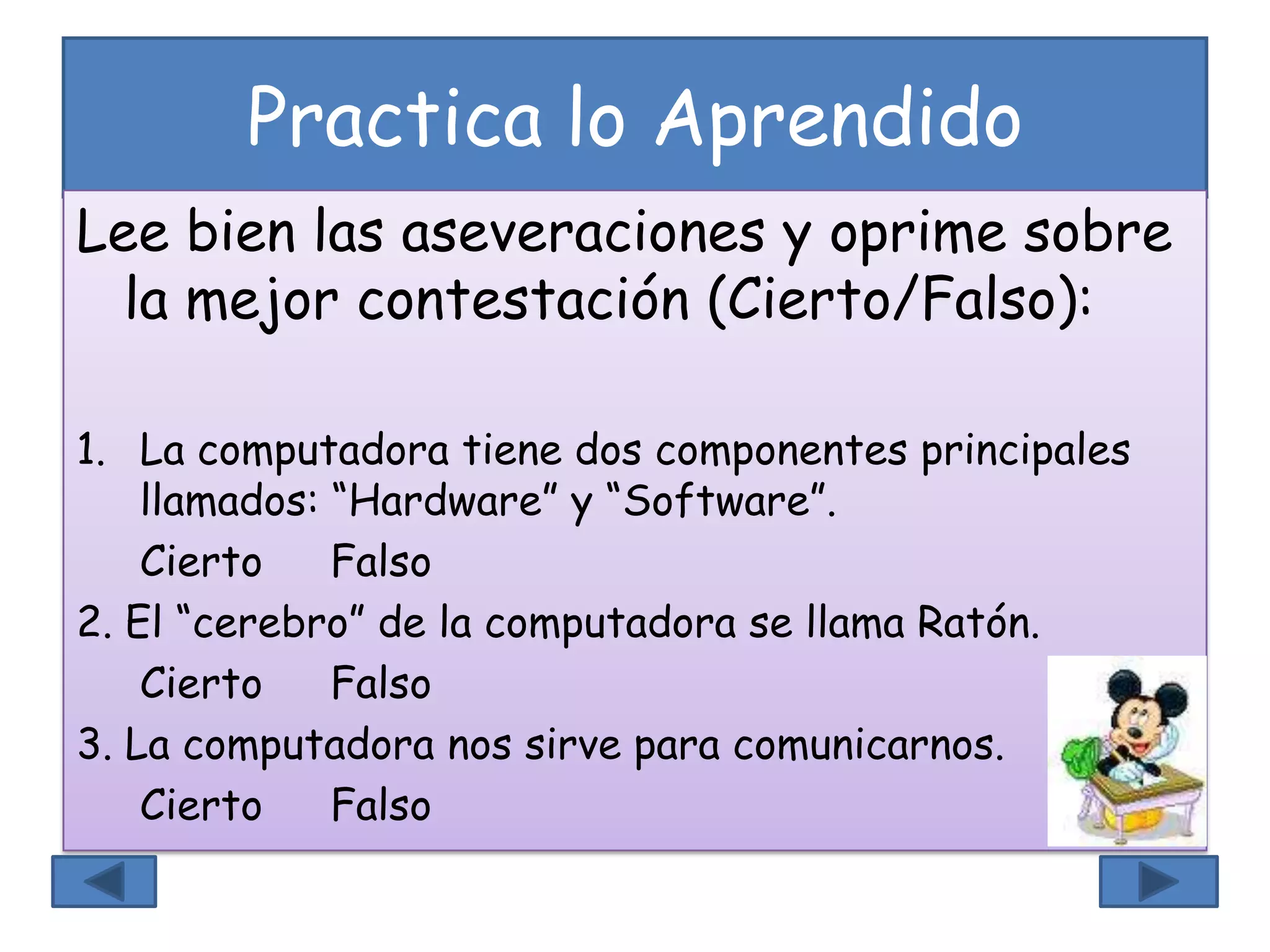 Practica lo Aprendido

Lee bien las aseveraciones y oprime sobre la mejor contestación (Cierto/Falso):

1. La computadora tiene dos componentes principales llamados: “Hardware” y “Software”.

Cierto Falso

2. El “cerebro” de la computadora se llama Ratón.

Cierto Falso

3. La computadora nos sirve para comunicarnos.

Cierto Falso